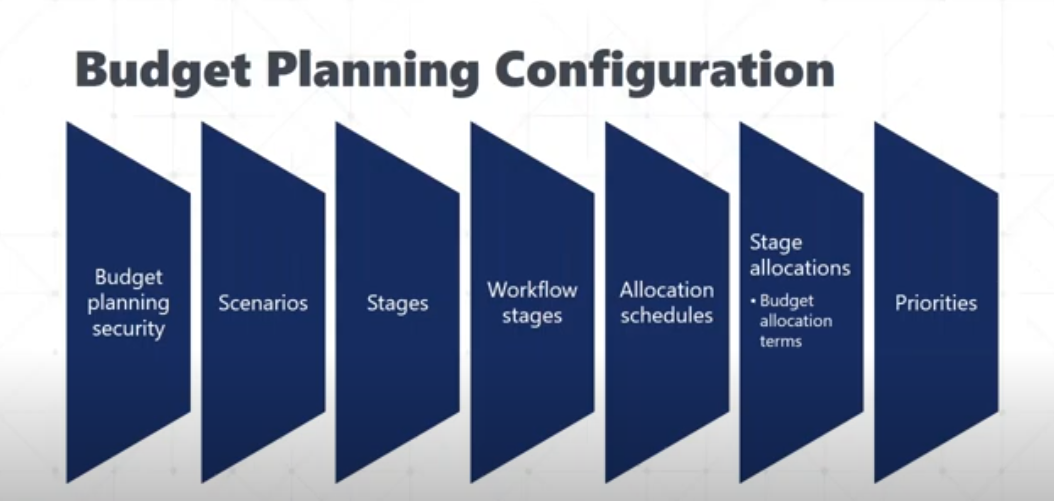 Budget Planning Configuration

Budget planning security

Scenarios

Stages

Workflow stages

Allocation schedules

Stage allocations
• Budget allocation terms

Priorities